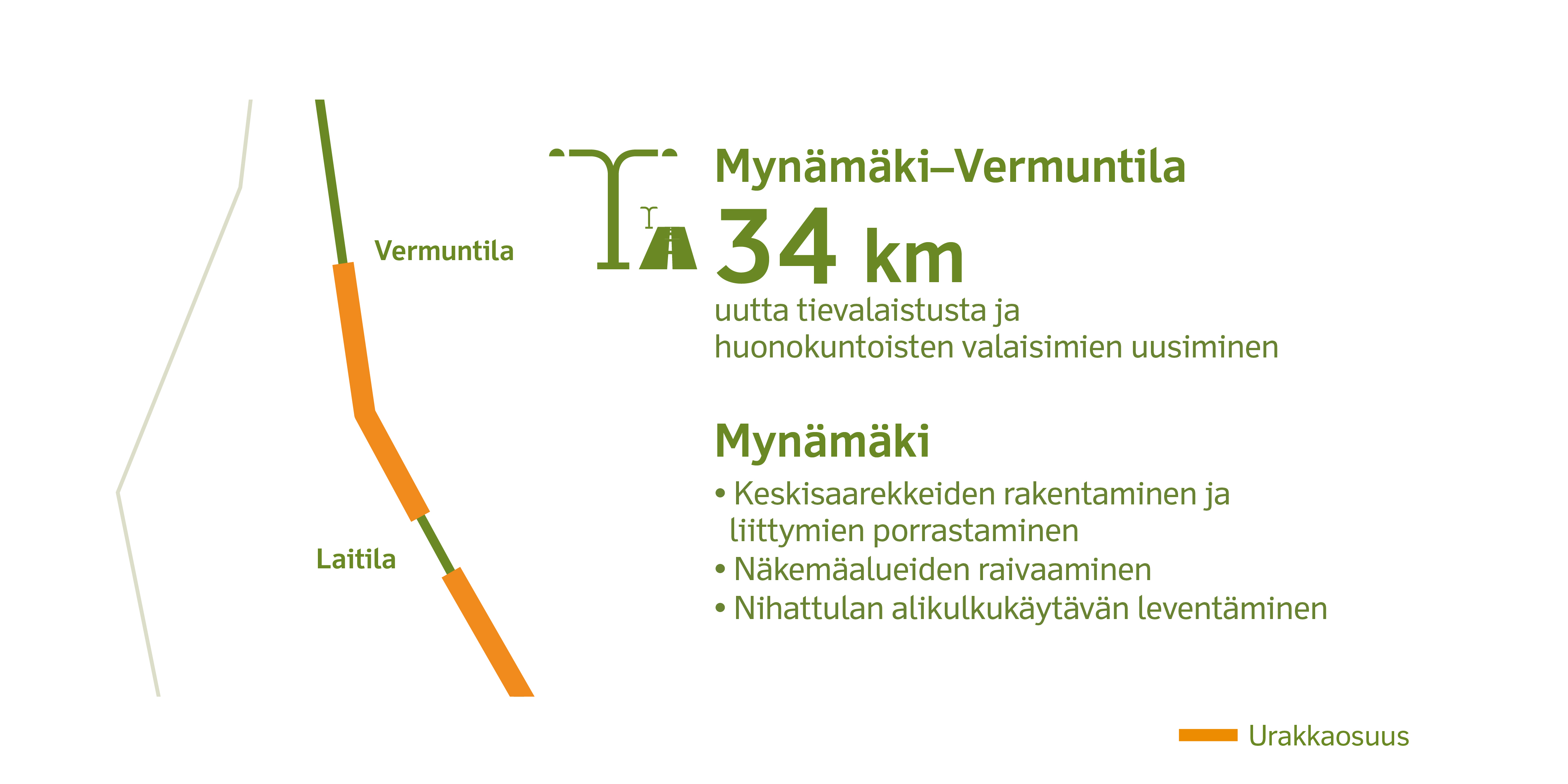 Vermuntila

Laitila

Mynämäki–Vermuntila

34 km

uutta tievalaistusta ja huonokuntoisten valaisimien uusiminen

Mynämäki

• Keskisaarekkeiden rakentaminen ja liittymien porrastaminen
• Näkemäalueiden raivaaminen
• Nihattulan alikulkukäytävän leventäminen

Urakkaosuus